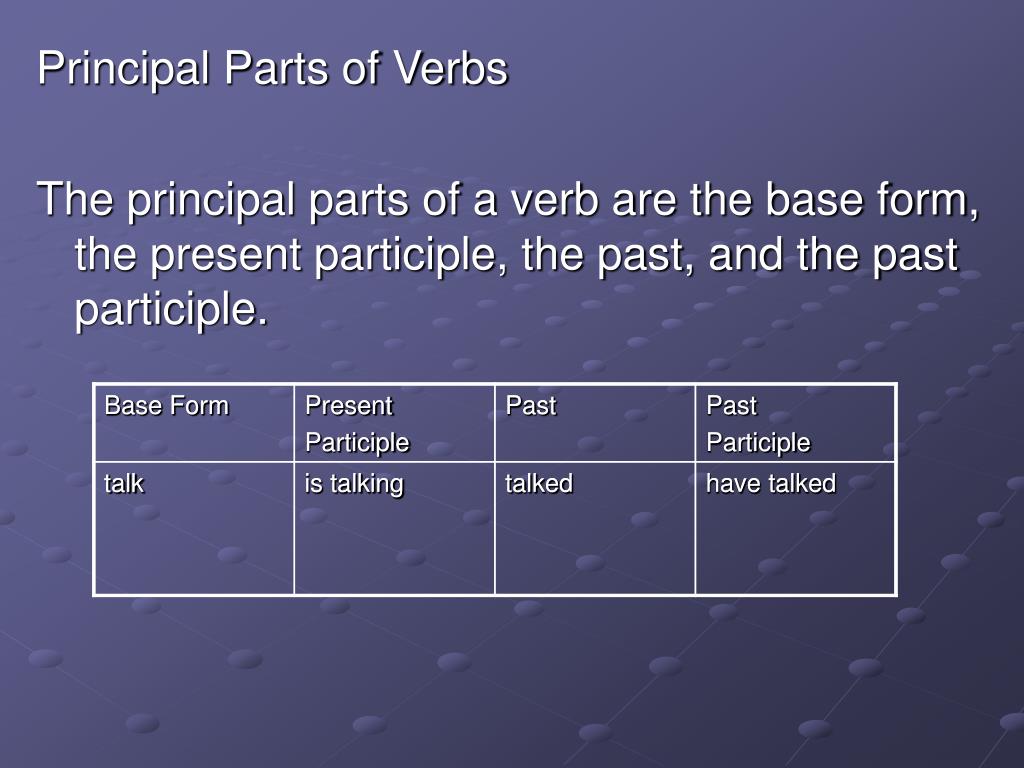 Principal Parts of Verbs

The principal parts of a verb are the base form, the present participle, the past, and the past participle.

| Base Form | Present Participle | Past | Past Participle |
|---|---|---|---|
| talk | is talking | talked | have talked |